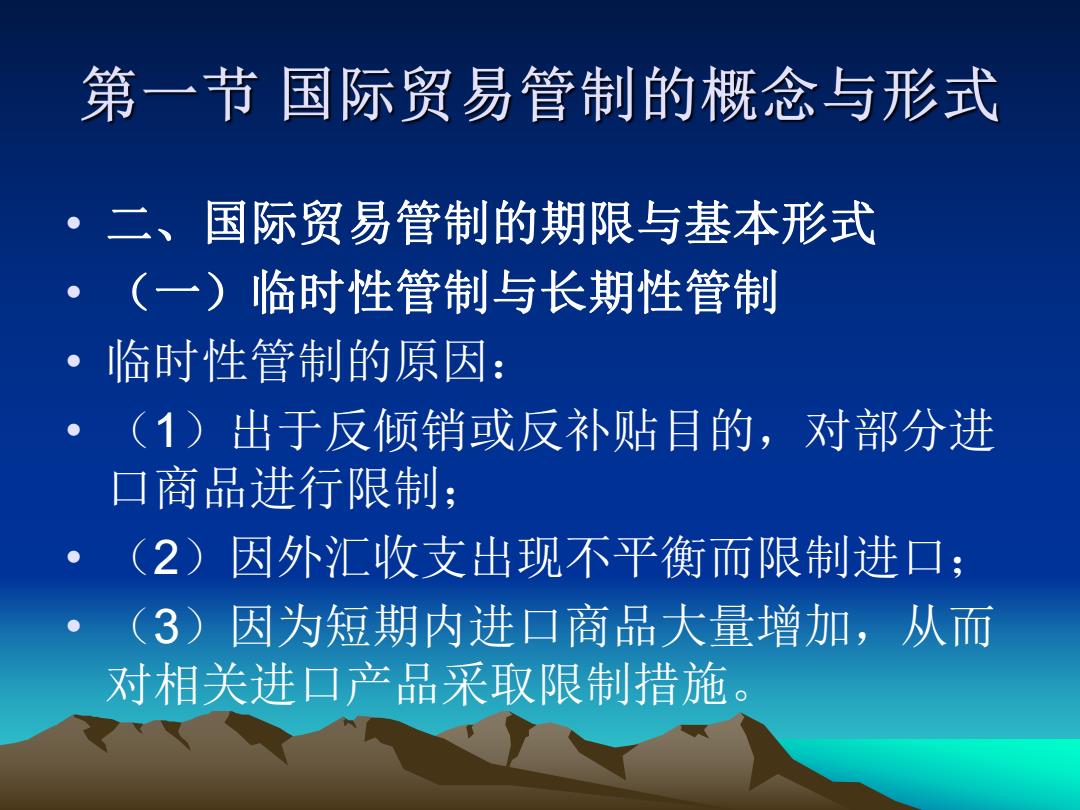 第一节 国际贸易管制的概念与形式

• 二、国际贸易管制的期限与基本形式
• （一）临时性管制与长期性管制
• 临时性管制的原因：
• （1）出于反倾销或反补贴目的，对部分进口商品进行限制；
• （2）因外汇收支出现不平衡而限制进口；
• （3）因为短期内进口商品大量增加，从而对相关进口产品采取限制措施。